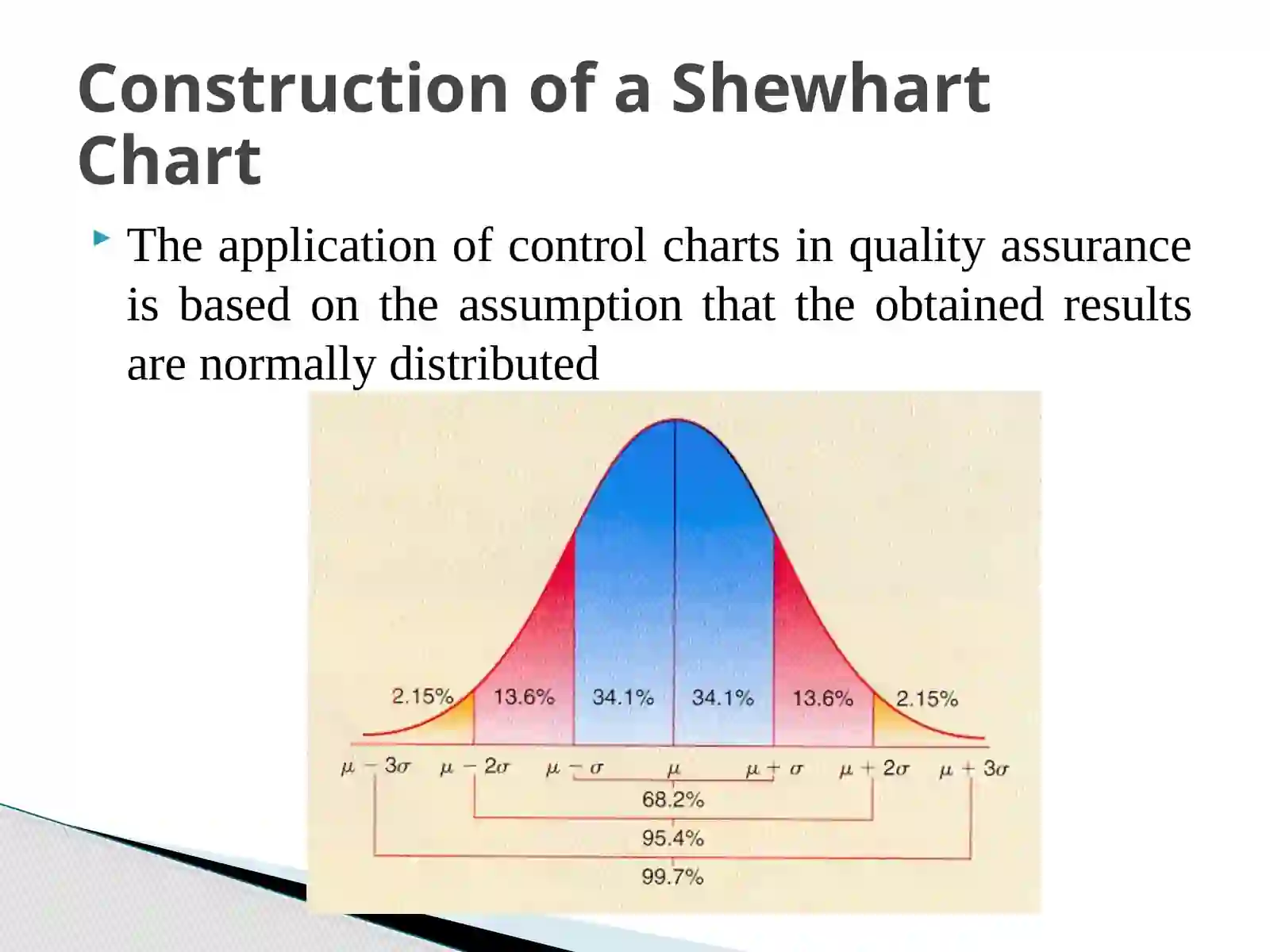 Construction of a Shewhart Chart

The application of control charts in quality assurance is based on the assumption that the obtained results are normally distributed

2.15% 13.6% 34.1% 34.1% 13.6% 2.15%

$\mu - 3\sigma$ $\mu - 2\sigma$ $\mu - \sigma$ $\mu$ $\mu + \sigma$ $\mu + 2\sigma$ $\mu + 3\sigma$

68.2%

95.4%

99.7%